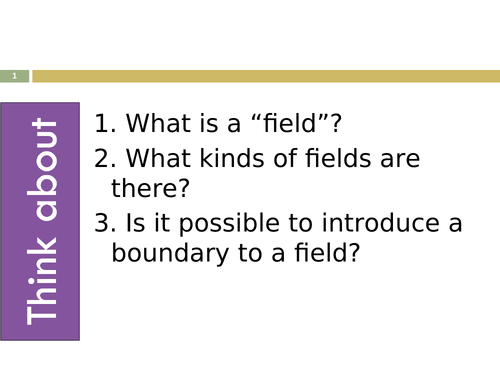 1

Think about

1. What is a “field”?
2. What kinds of fields are there?
3. Is it possible to introduce a boundary to a field?